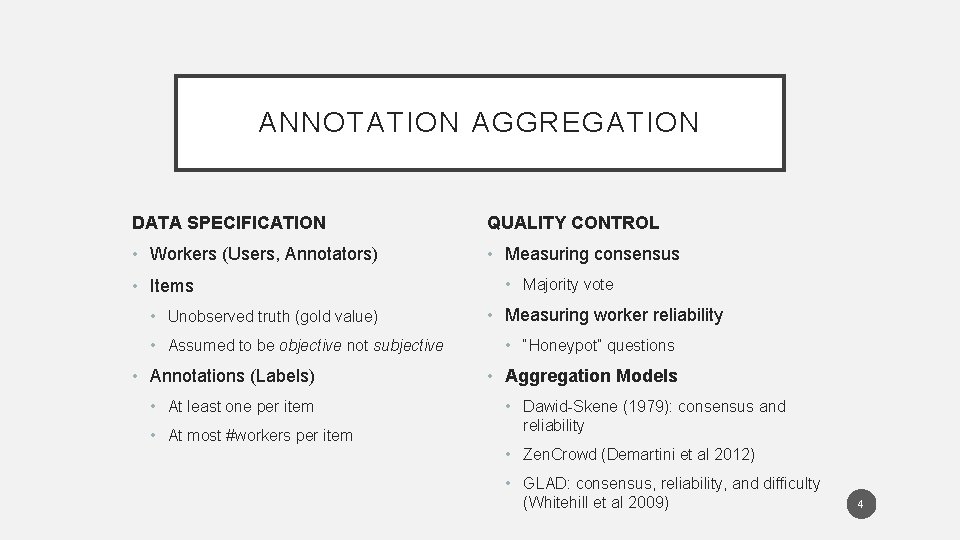 ANNOTATION AGGREGATION

DATA SPECIFICATION

• Workers (Users, Annotators)
• Items
  • Unobserved truth (gold value)
  • Assumed to be objective not subjective
• Annotations (Labels)
  • At least one per item
  • At most #workers per item

QUALITY CONTROL

• Measuring consensus
  • Majority vote
• Measuring worker reliability
  • "Honeypot" questions
• Aggregation Models
  • Dawid-Skene (1979): consensus and reliability
  • ZenCrowd (Demartini et al 2012)
  • GLAD: consensus, reliability, and difficulty (Whitehill et al 2009)

4